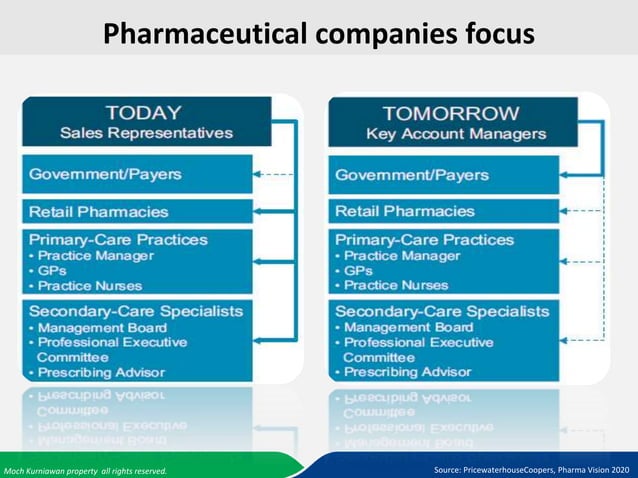 Pharmaceutical companies focus

TODAY
Sales Representatives

Government/Payers

Retail Pharmacies

Primary-Care Practices
• Practice Manager
• GPs
• Practice Nurses

Secondary-Care Specialists
• Management Board
• Professional Executive Committee
• Prescribing Advisor

TOMORROW
Key Account Managers

Government/Payers

Retail Pharmacies

Primary-Care Practices
• Practice Manager
• GPs
• Practice Nurses

Secondary-Care Specialists
• Management Board
• Professional Executive Committee
• Prescribing Advisor

Moch Kurniawan property all rights reserved.

Source: PricewaterhouseCoopers, Pharma Vision 2020